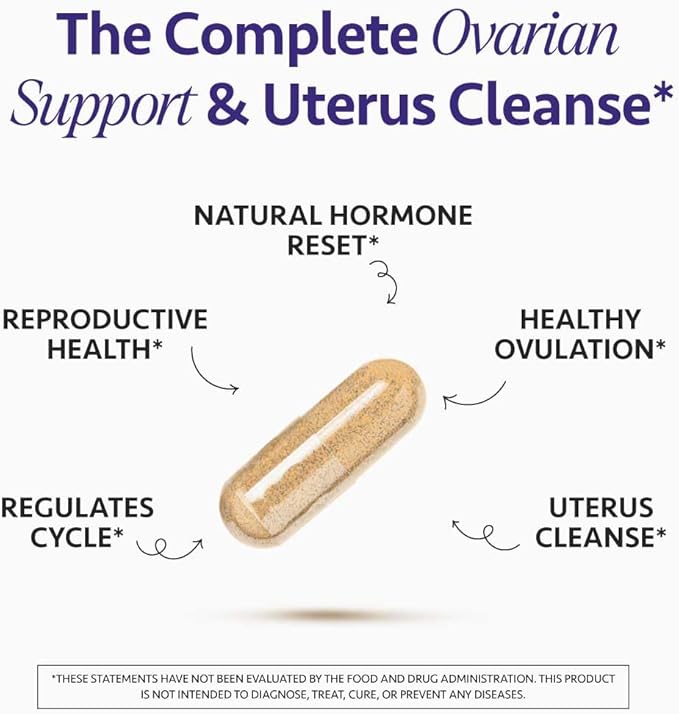 The Complete Ovarian Support & Uterus Cleanse*

NATURAL HORMONE RESET*

REPRODUCTIVE HEALTH*

HEALTHY OVULATION*

REGULATES CYCLE*

UTERUS CLEANSE*

*THESE STATEMENTS HAVE NOT BEEN EVALUATED BY THE FOOD AND DRUG ADMINISTRATION. THIS PRODUCT IS NOT INTENDED TO DIAGNOSE, TREAT, CURE, OR PREVENT ANY DISEASES.